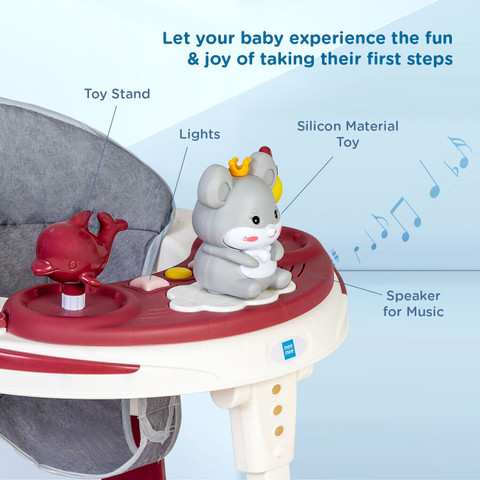 Let your baby experience the fun & joy of taking their first steps

Toy Stand

Lights

Silicon Material Toy

Speaker for Music

mee mee